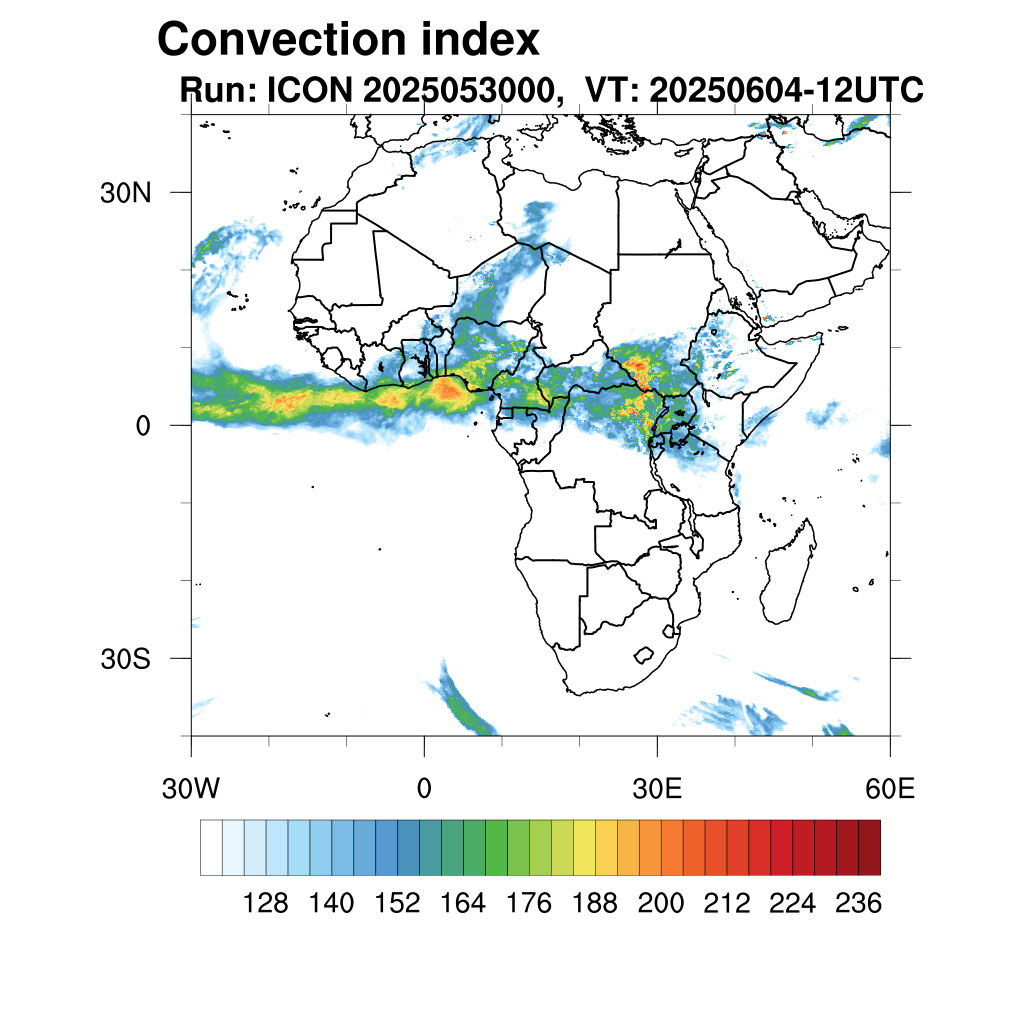 Convection index

Run: ICON 2025053000, VT: 20250604-12UTC

30N
0
30S

30W
0
30E
60E

128 140 152 164 176 188 200 212 224 236